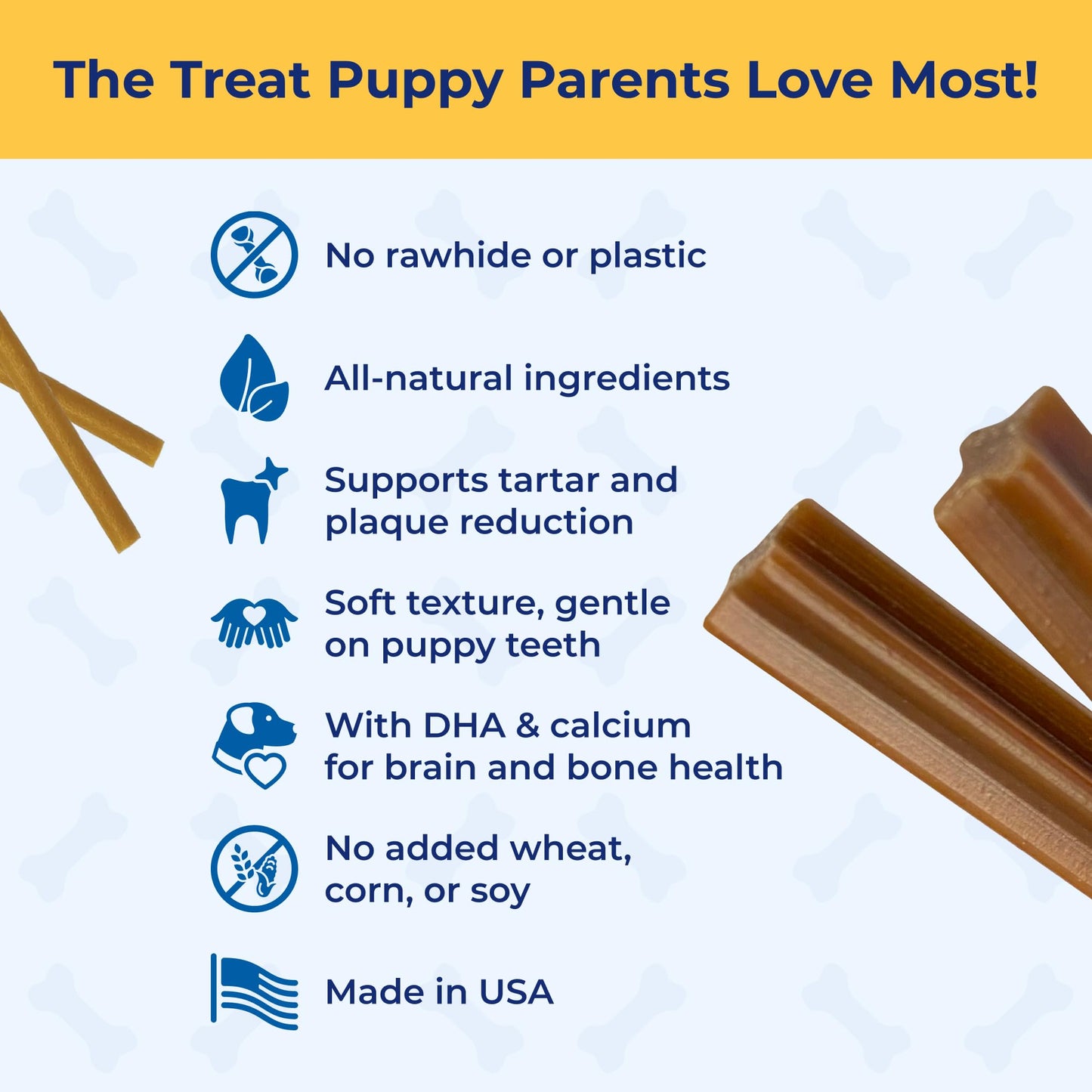 The Treat Puppy Parents Love Most!

No rawhide or plastic

All-natural ingredients

Supports tartar and plaque reduction

Soft texture, gentle on puppy teeth

With DHA & calcium for brain and bone health

No added wheat, corn, or soy

Made in USA